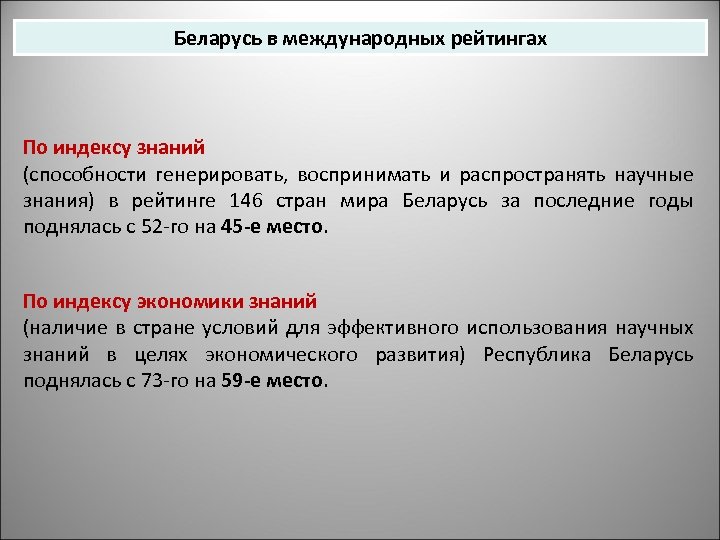 Беларусь в международных рейтингах

По индексу знаний
(способности генерировать, воспринимать и распространять научные знания) в рейтинге 146 стран мира Беларусь за последние годы поднялась с 52-го на 45-е место.

По индексу экономики знаний
(наличие в стране условий для эффективного использования научных знаний в целях экономического развития) Республика Беларусь поднялась с 73-го на 59-е место.